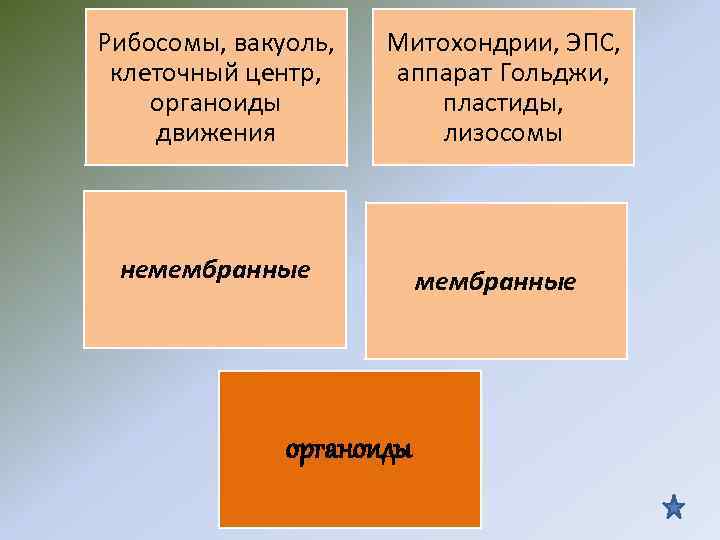 Рибосомы, вакуоль, клеточный центр, органоиды движения

Митохондрии, ЭПС, аппарат Гольджи, пластиды, лизосомы

немембранные

мембранные

органоиды